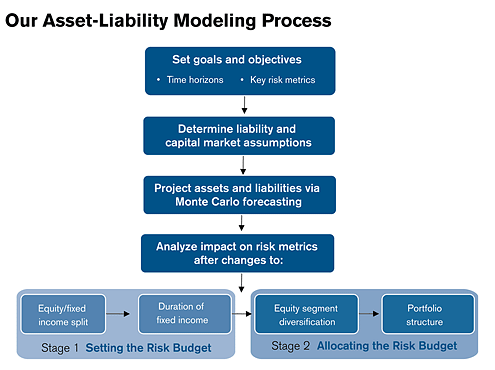 Our Asset-Liability Modeling Process

Set goals and objectives

• Time horizons • Key risk metrics

Determine liability and capital market assumptions

Project assets and liabilities via Monte Carlo forecasting

Analyze impact on risk metrics after changes to:

Equity/fixed income split

Duration of fixed income

Stage 1 Setting the Risk Budget

Equity segment diversification

Portfolio structure

Stage 2 Allocating the Risk Budget